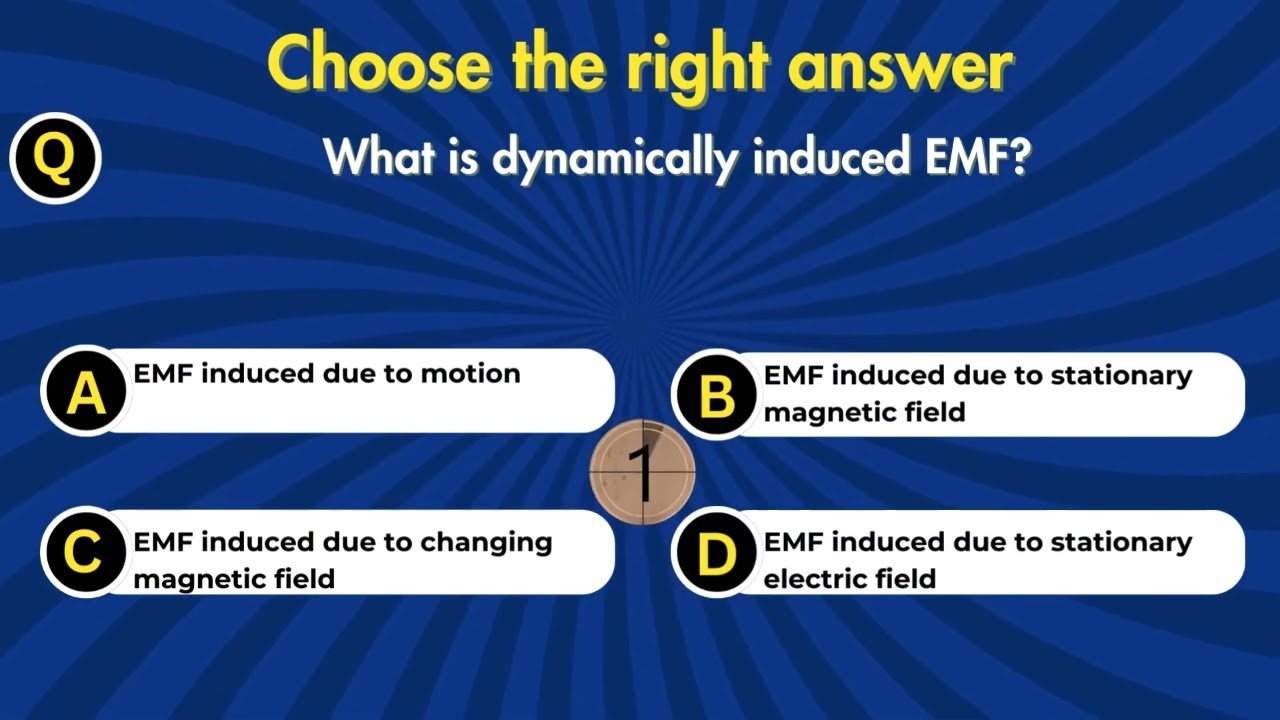 Choose the right answer

Q What is dynamically induced EMF?

A EMF induced due to motion

B EMF induced due to stationary magnetic field

1

C EMF induced due to changing magnetic field

D EMF induced due to stationary electric field